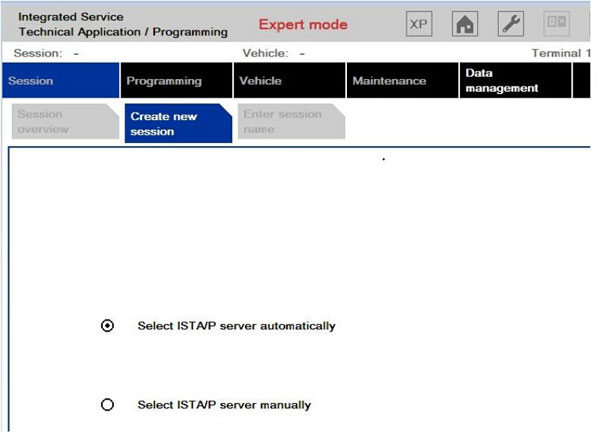 Integrated Service
Technical Application / Programming

Expert mode

XP

Session: -

Vehicle: -

Terminal 1

Session

Programming

Vehicle

Maintenance

Data management

Session overview

Create new session

Enter session name

Select ISTA/P server automatically

Select ISTA/P server manually